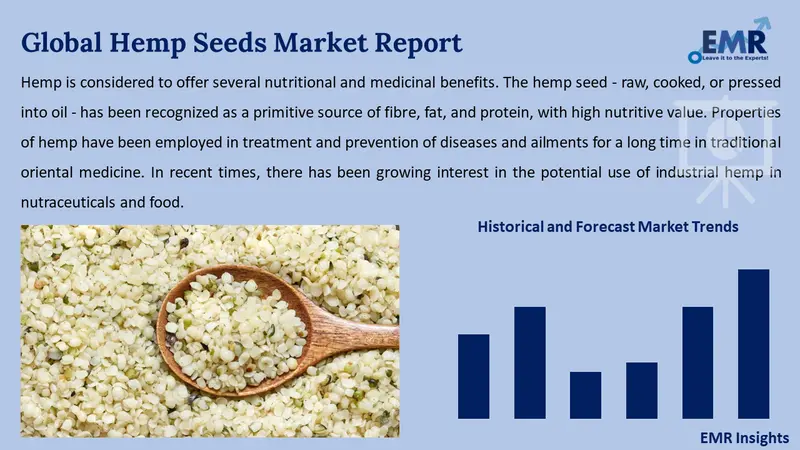 Global Hemp Seeds Market Report

EMR
Leave it to the Experts!

Hemp is considered to offer several nutritional and medicinal benefits. The hemp seed - raw, cooked, or pressed into oil - has been recognized as a primitive source of fibre, fat, and protein, with high nutritive value. Properties of hemp have been employed in treatment and prevention of diseases and ailments for a long time in traditional oriental medicine. In recent times, there has been growing interest in the potential use of industrial hemp in nutraceuticals and food.

Historical and Forecast Market Trends

EMR Insights